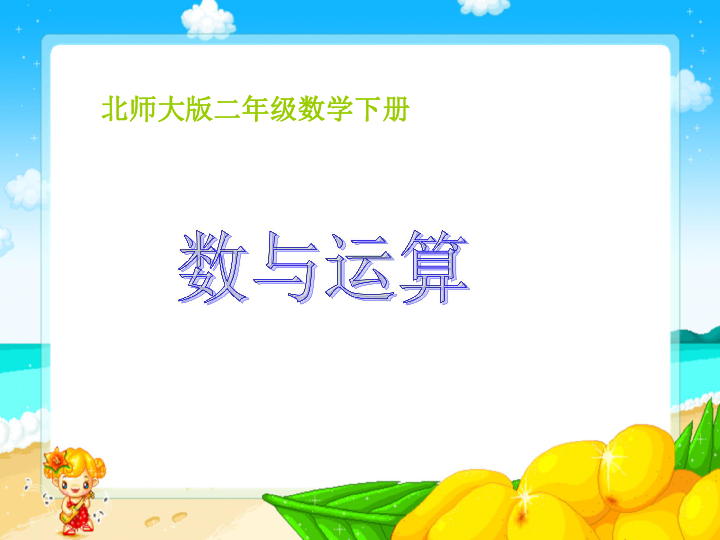 北师大版二年级数学下册

数与运算